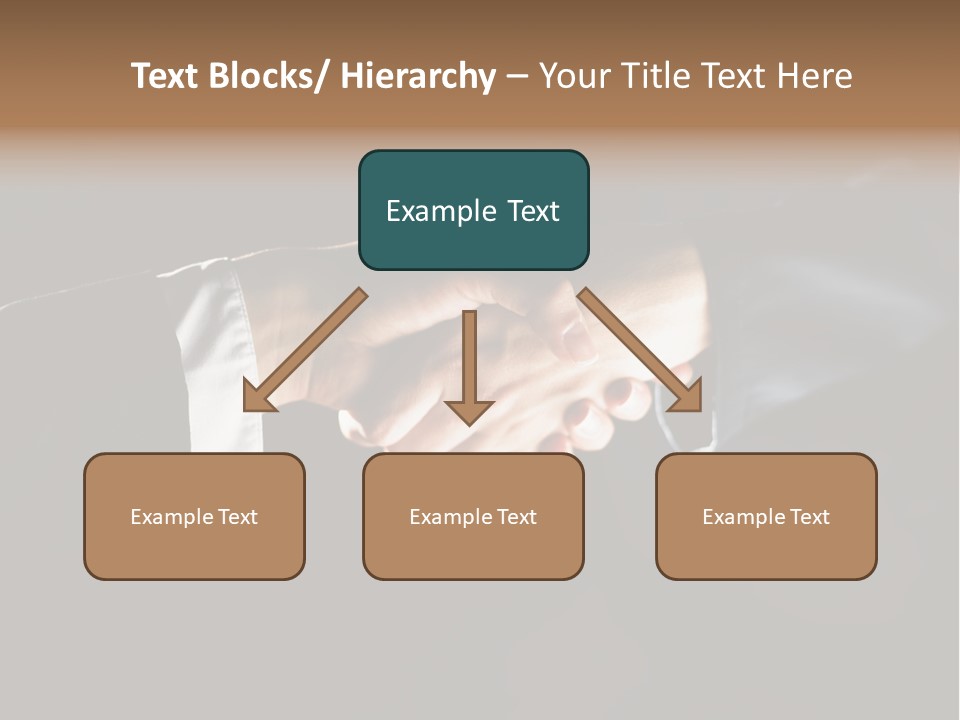 Text Blocks/ Hierarchy – Your Title Text Here

Example Text

Example Text

Example Text

Example Text